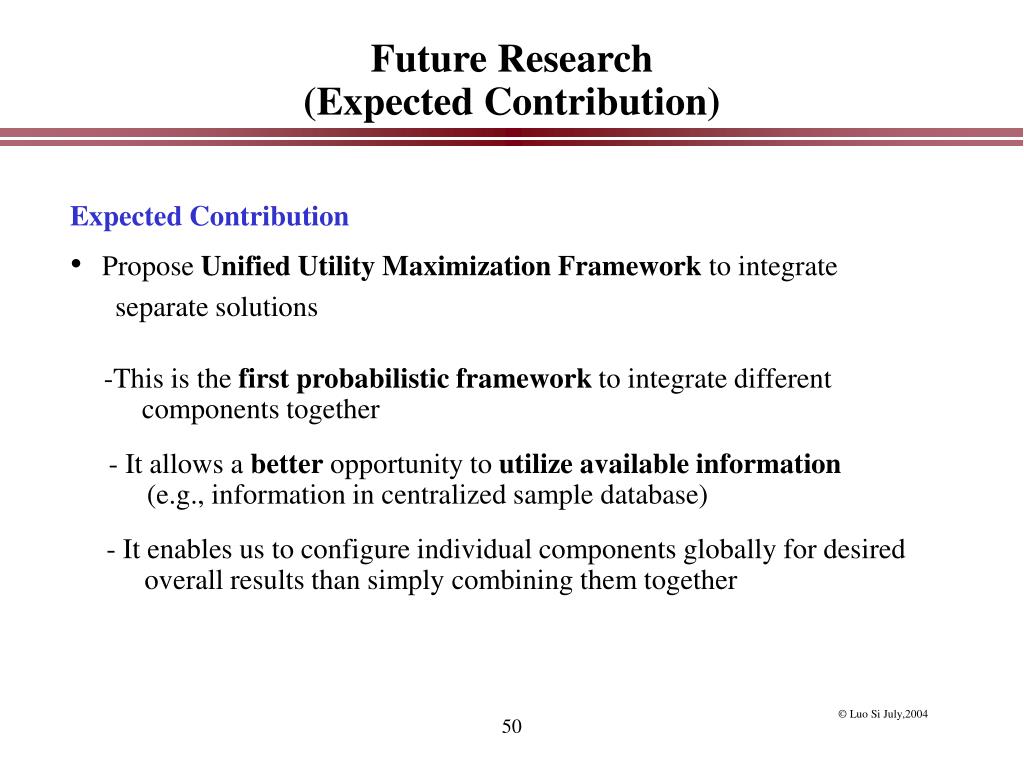 Future Research
(Expected Contribution)

Expected Contribution

• Propose Unified Utility Maximization Framework to integrate separate solutions

-This is the first probabilistic framework to integrate different components together

- It allows a better opportunity to utilize available information (e.g., information in centralized sample database)

- It enables us to configure individual components globally for desired overall results than simply combining them together

© Luo Si July,2004

50